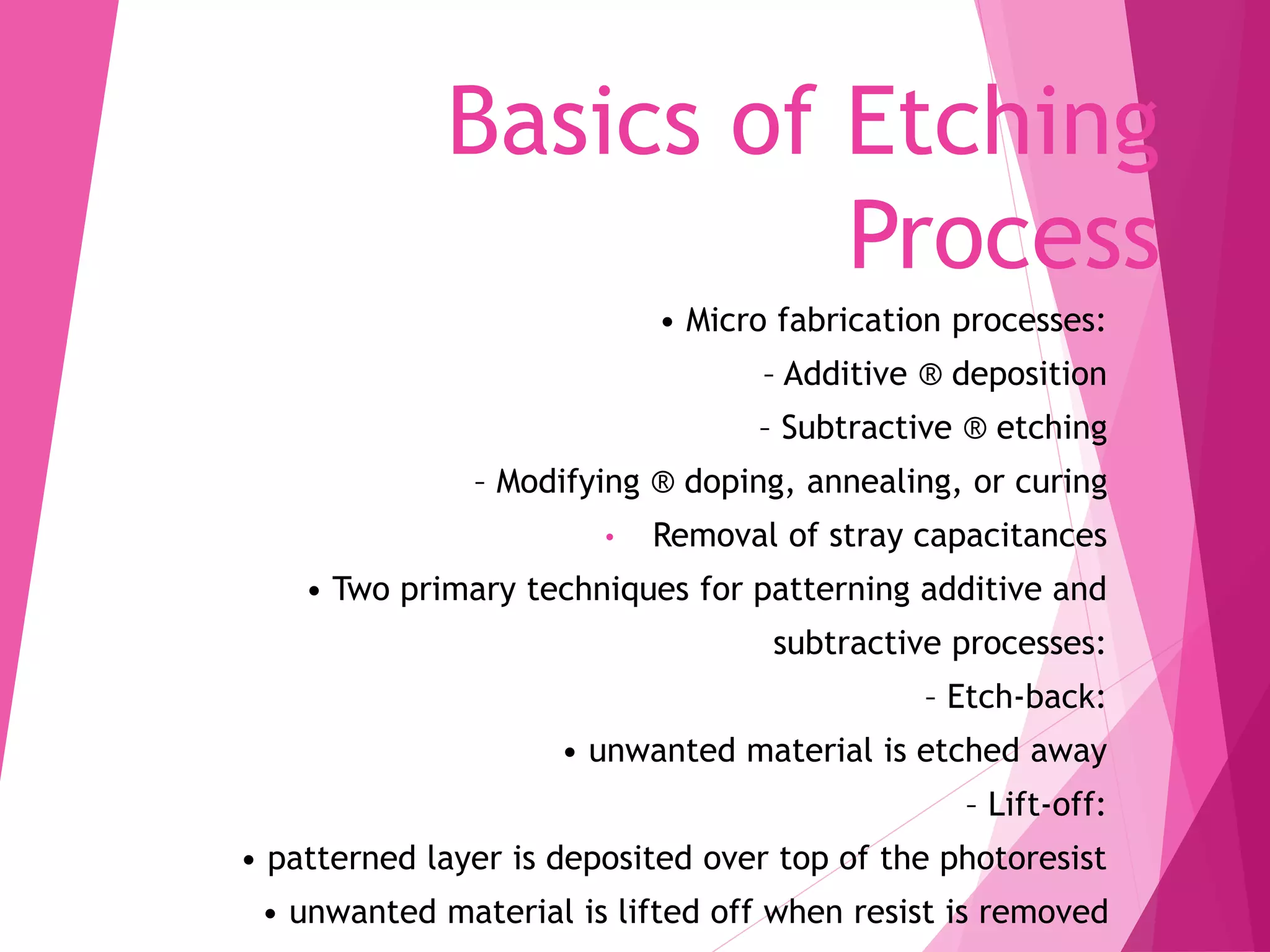 Basics of Etching Process

• Micro fabrication processes:

– Additive ® deposition

– Subtractive ® etching

– Modifying ® doping, annealing, or curing

• Removal of stray capacitances

• Two primary techniques for patterning additive and subtractive processes:

– Etch-back:

• unwanted material is etched away

– Lift-off:

• patterned layer is deposited over top of the photoresist

• unwanted material is lifted off when resist is removed